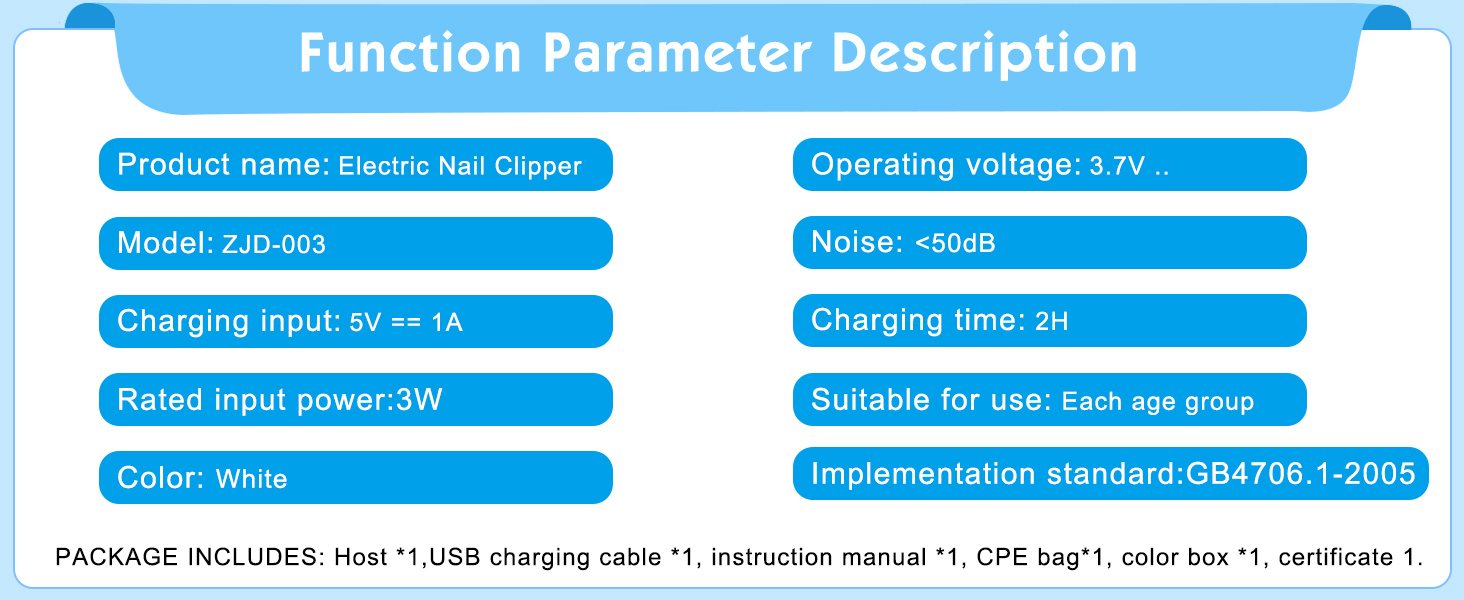 Function Parameter Description

Product name: Electric Nail Clipper

Model: ZJD-003

Charging input: 5V == 1A

Rated input power:3W

Color: White

Operating voltage: 3.7V ..

Noise: <50dB

Charging time: 2H

Suitable for use: Each age group

Implementation standard:GB4706.1-2005

PACKAGE INCLUDES: Host *1,USB charging cable *1, instruction manual *1, CPE bag*1, color box *1, certificate 1.